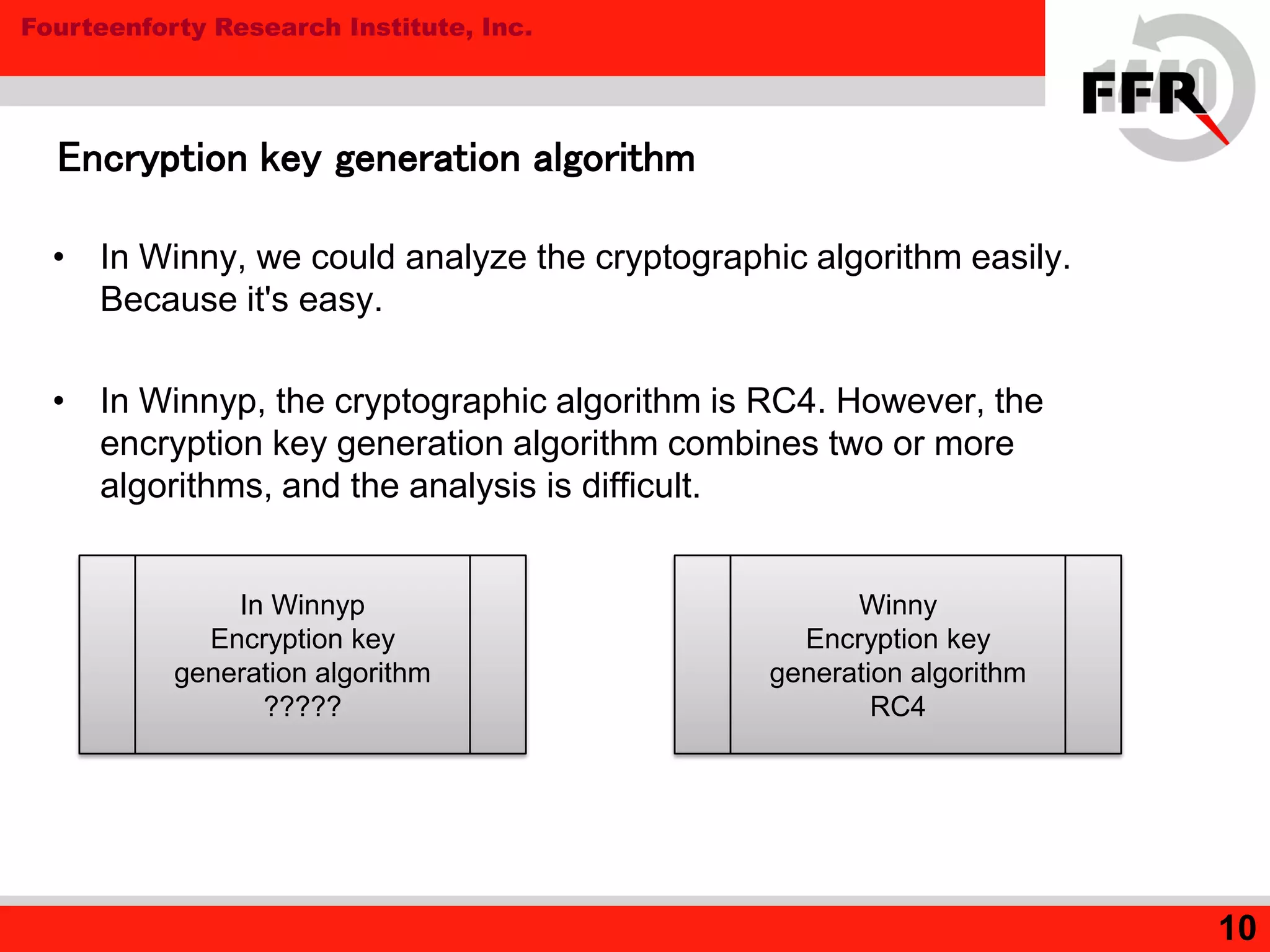 Fourteenforty Research Institute, Inc.

FFR 1440

Encryption key generation algorithm

• In Winny, we could analyze the cryptographic algorithm easily. Because it's easy.

• In Winnyp, the cryptographic algorithm is RC4. However, the encryption key generation algorithm combines two or more algorithms, and the analysis is difficult.

In Winnyp
Encryption key
generation algorithm
?????

Winny
Encryption key
generation algorithm
RC4

10